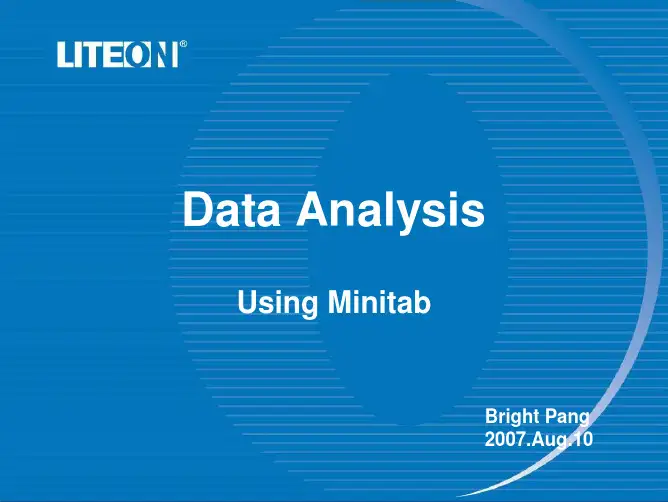 LITEON®

Data Analysis

Using Minitab

Bright Pang
2007.Aug.10